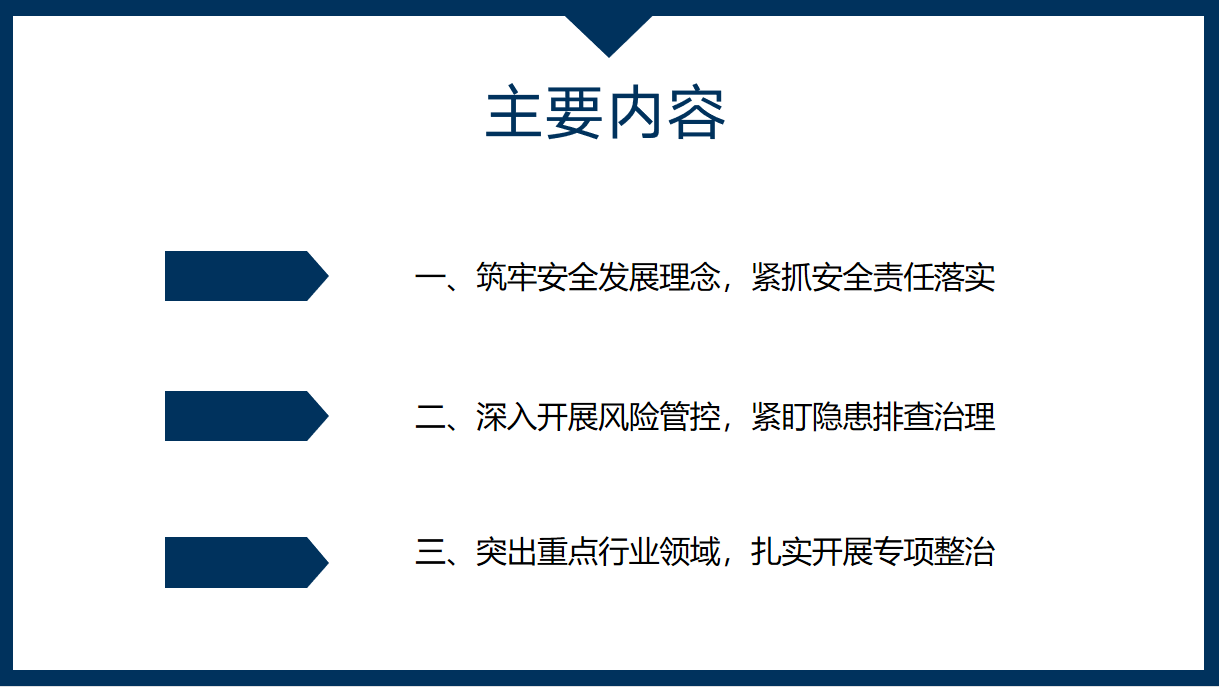 主要内容

一、筑牢安全发展理念，紧抓安全责任落实

二、深入开展风险管控，紧盯隐患排查治理

三、突出重点行业领域，扎实开展专项整治